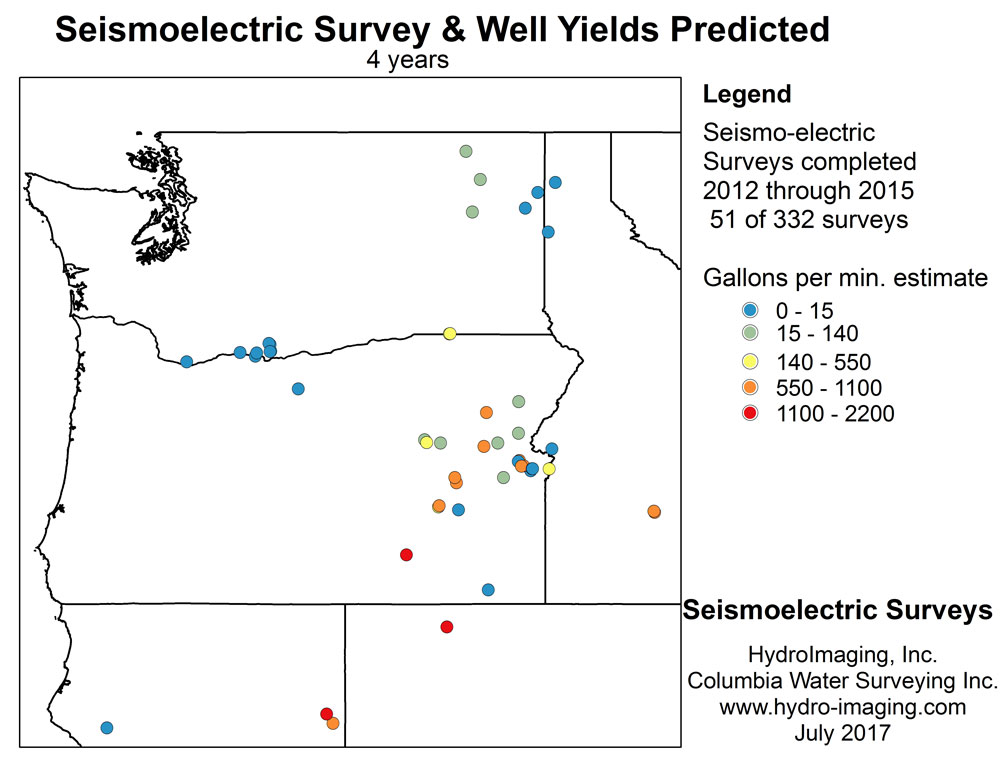 Seismoelectric Survey & Well Yields Predicted
4 years

Legend

Seismo-electric Surveys completed 2012 through 2015 51 of 332 surveys

Gallons per min. estimate
0 - 15
15 - 140
140 - 550
550 - 1100
1100 - 2200

Seismoelectric Surveys

HydroImaging, Inc.
Columbia Water Surveying Inc.
www.hydro-imaging.com
July 2017